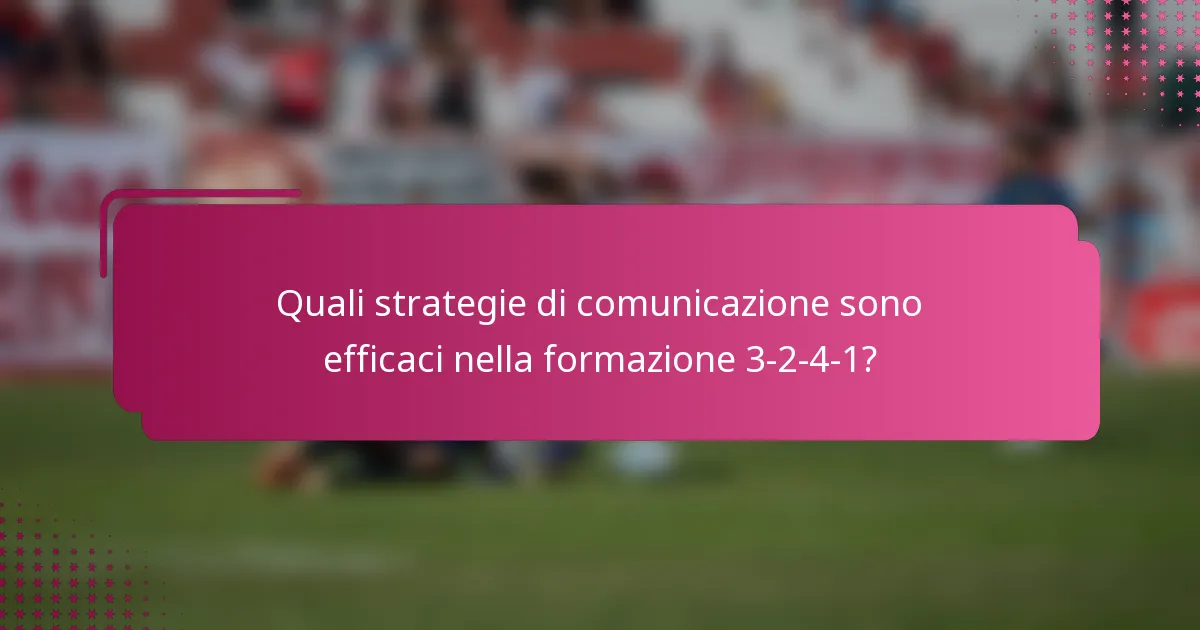 Quali strategie di comunicazione sono efficaci nella formazione 3-2-4-1?